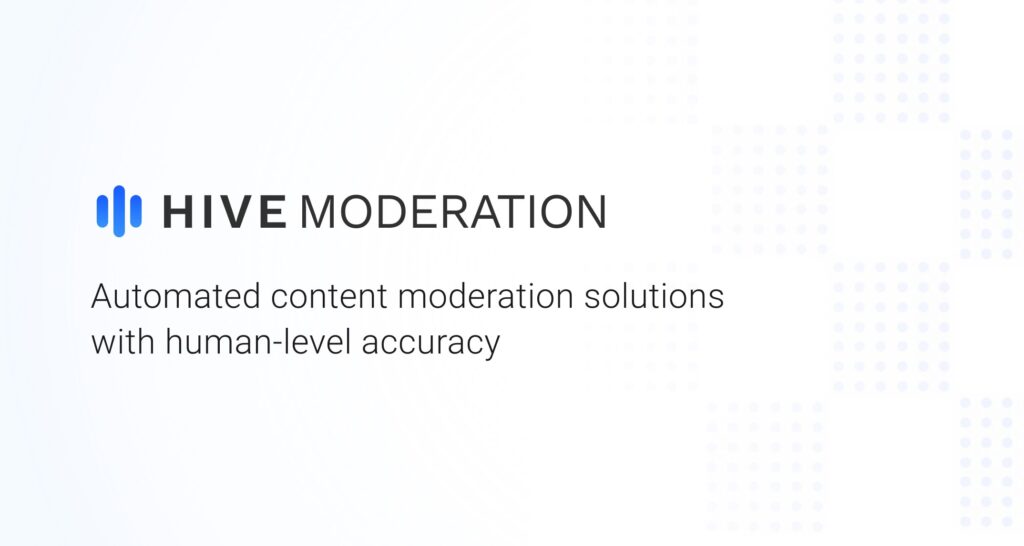 HIVE MODERATION

Automated content moderation solutions with human-level accuracy